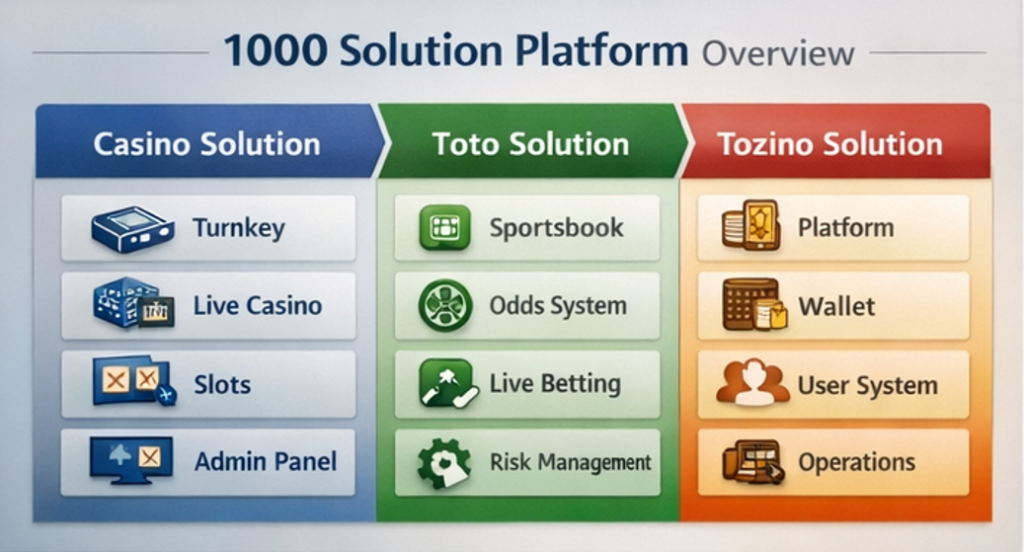 1000 Solution Platform Overview

Casino Solution

Turnkey

Live Casino

Slots

Admin Panel

Toto Solution

Sportsbook

Odds System

Live Betting

Risk Management

Tozino Solution

Platform

Wallet

User System

Operations